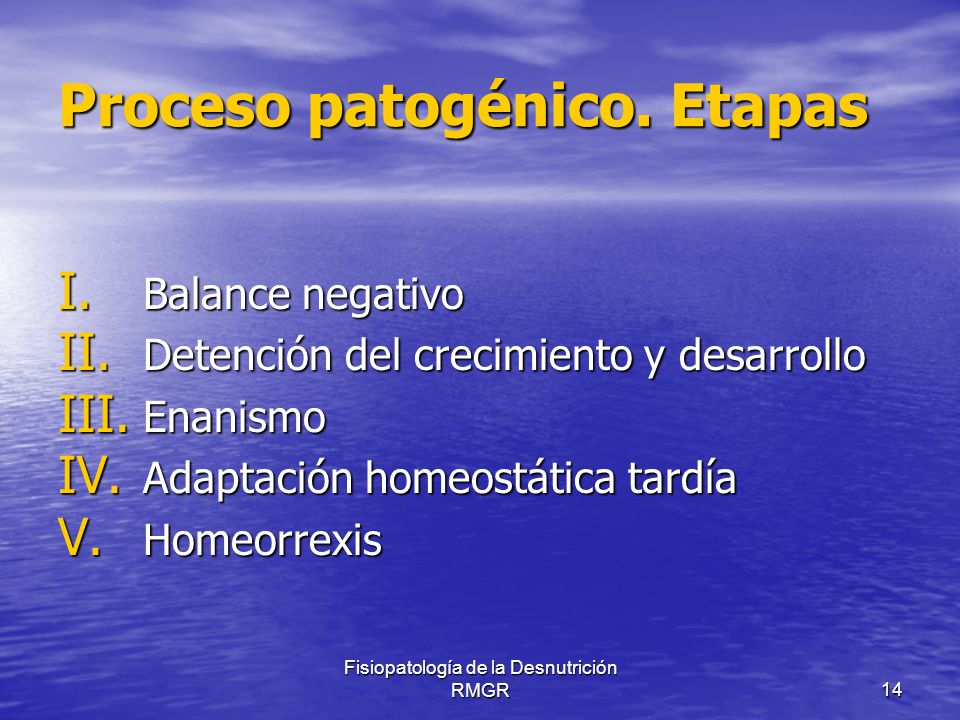 Proceso patogénico. Etapas

I. Balance negativo
II. Detención del crecimiento y desarrollo
III. Enanismo
IV. Adaptación homeostática tardía
V. Homeorrexis

Fisiopatología de la Desnutrición
RMGR

14